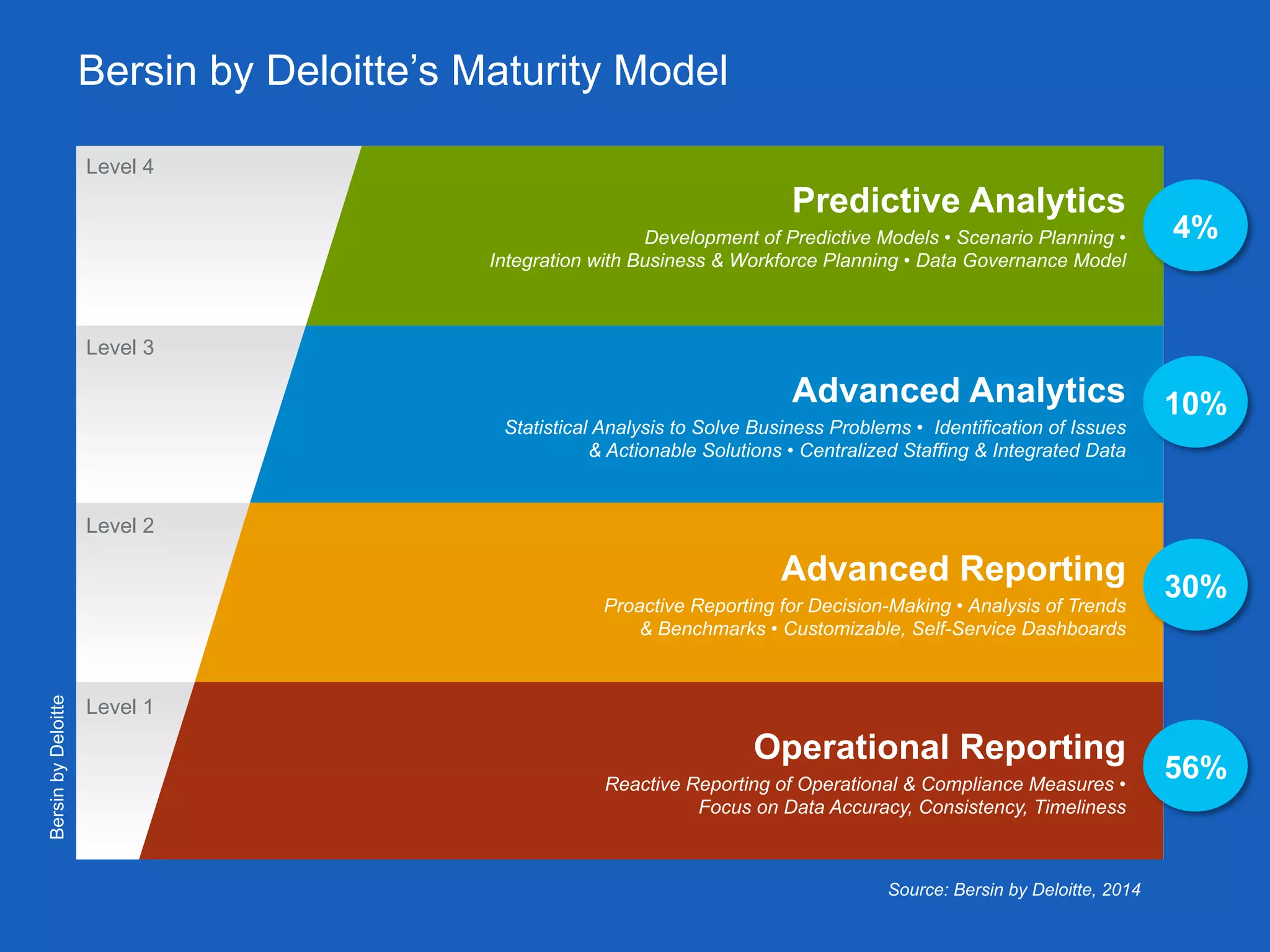 Bersin by Deloitte's Maturity Model

Level 4

Predictive Analytics

Development of Predictive Models • Scenario Planning • Integration with Business & Workforce Planning • Data Governance Model

4%

Level 3

Advanced Analytics

Statistical Analysis to Solve Business Problems • Identification of Issues & Actionable Solutions • Centralized Staffing & Integrated Data

10%

Level 2

Advanced Reporting

Proactive Reporting for Decision-Making • Analysis of Trends & Benchmarks • Customizable, Self-Service Dashboards

30%

Level 1

Operational Reporting

Reactive Reporting of Operational & Compliance Measures • Focus on Data Accuracy, Consistency, Timeliness

56%

Bersin by Deloitte

Source: Bersin by Deloitte, 2014